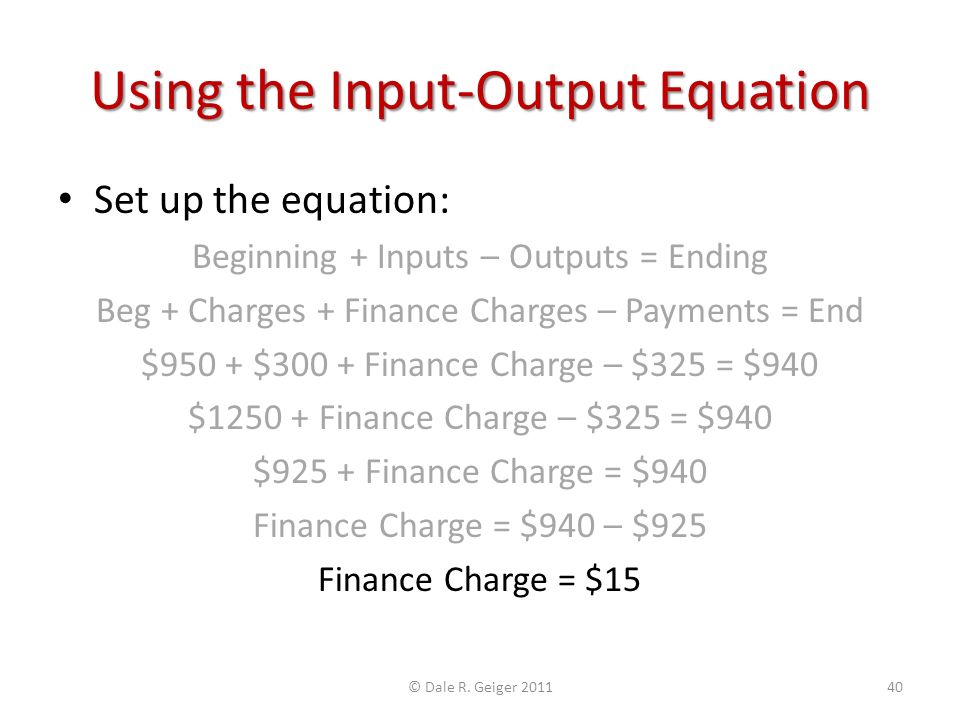 Using the Input-Output Equation

• Set up the equation:

Beginning + Inputs – Outputs = Ending

Beg + Charges + Finance Charges – Payments = End

\$950 + \$300 + Finance Charge – \$325 = \$940

\$1250 + Finance Charge – \$325 = \$940

\$925 + Finance Charge = \$940

Finance Charge = \$940 – \$925

Finance Charge = \$15

© Dale R. Geiger 2011

40